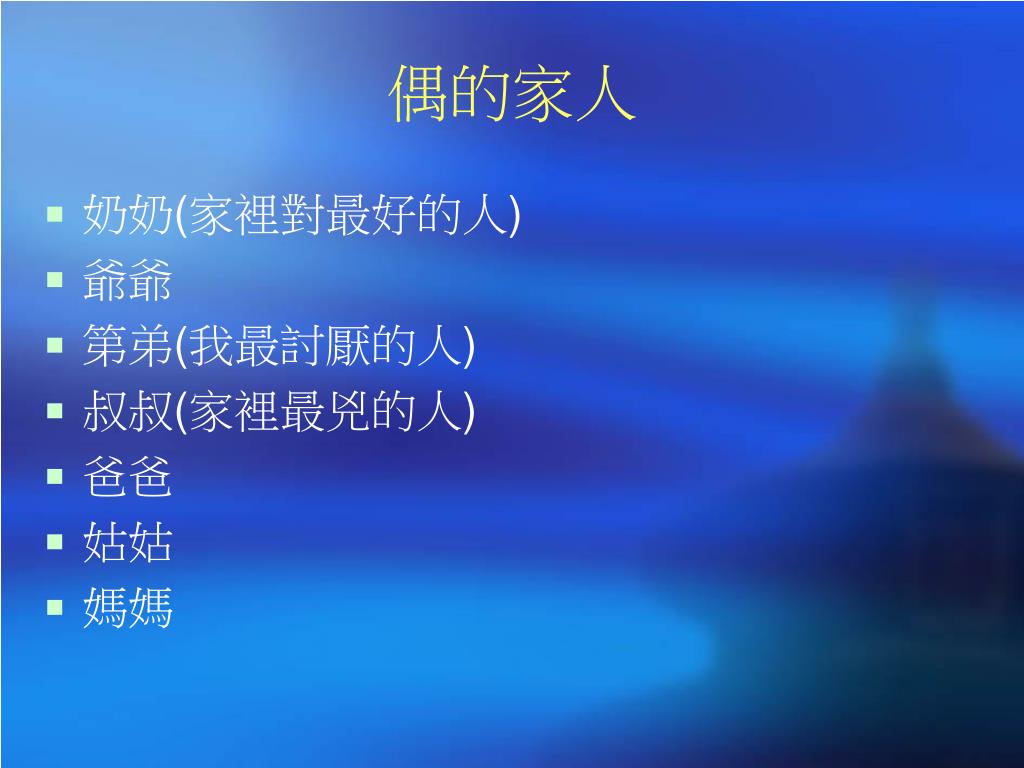 偶的家人

- 奶奶(家裡對最好的人)
- 爺爺
- 第弟(我最討厭的人)
- 叔叔(家裡最兇的人)
- 爸爸
- 姑姑
- 媽媽